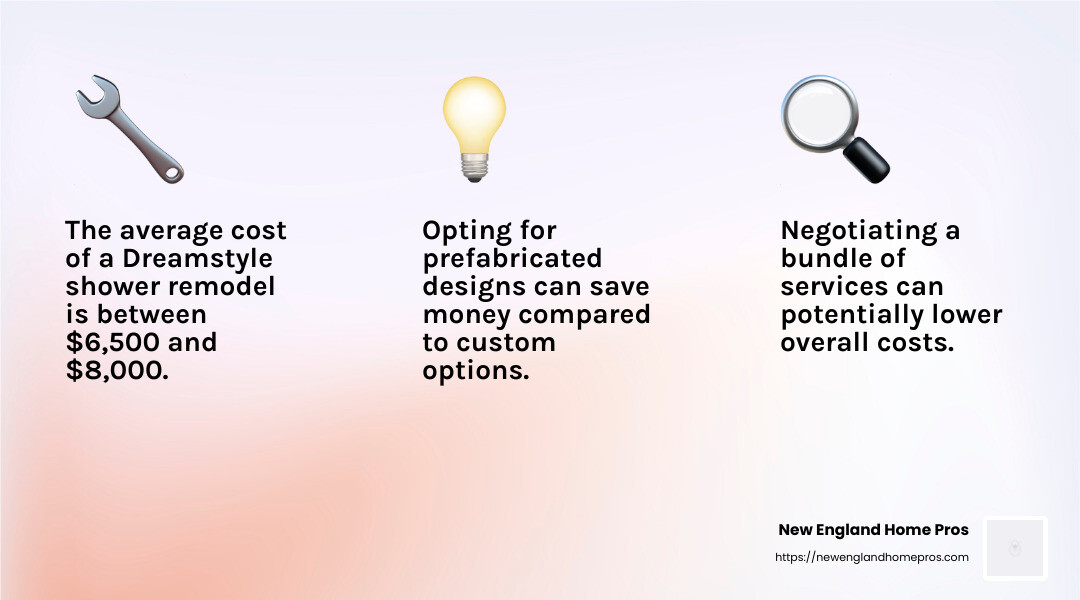 The average cost of a Dreamstyle shower remodel is between \$6,500 and \$8,000.

Opting for prefabricated designs can save money compared to custom options.

Negotiating a bundle of services can potentially lower overall costs.

New England Home Pros
https://newenglandhomepros.com